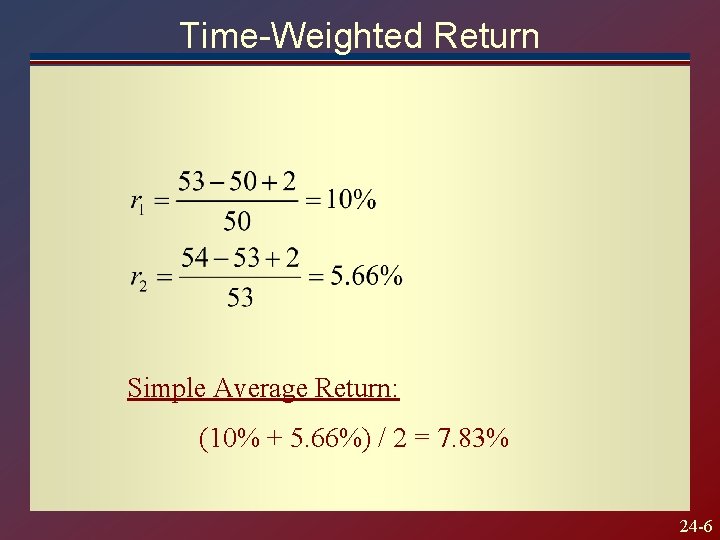 Time-Weighted Return

$r_1 = \frac{53 - 50 + 2}{50} = 10\%$

$r_2 = \frac{54 - 53 + 2}{53} = 5.66\%$

Simple Average Return:

(10% + 5.66%) / 2 = 7.83%

24-6